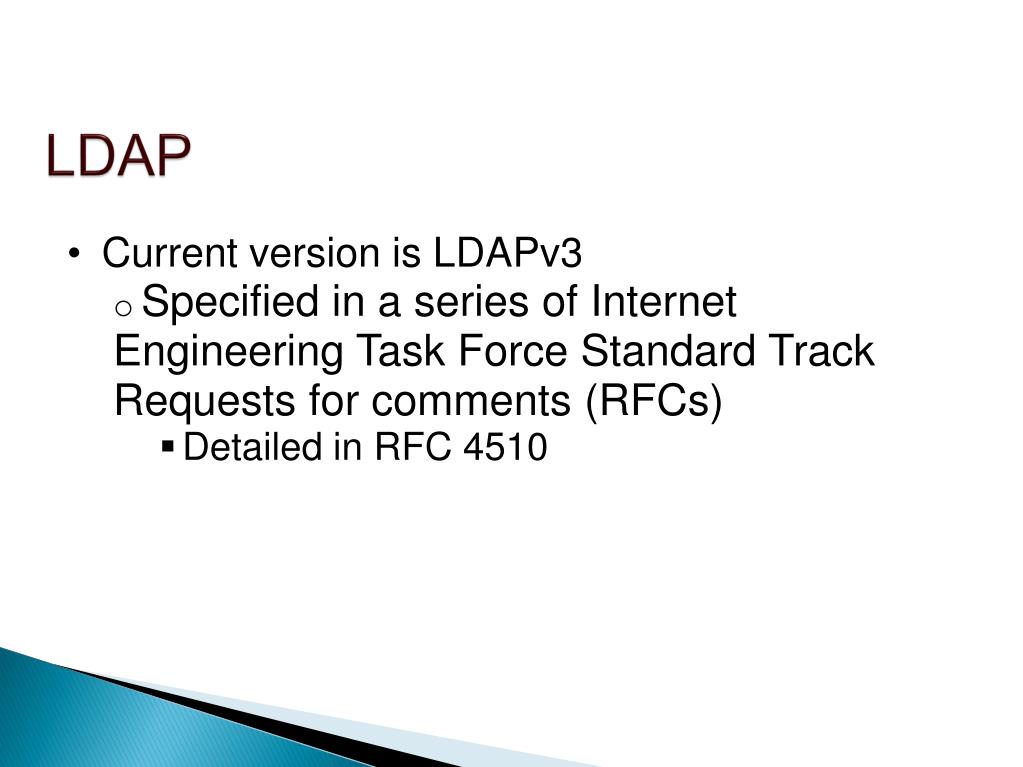 LDAP

• Current version is LDAPv3
o Specified in a series of Internet Engineering Task Force Standard Track Requests for comments (RFCs)
▪ Detailed in RFC 4510